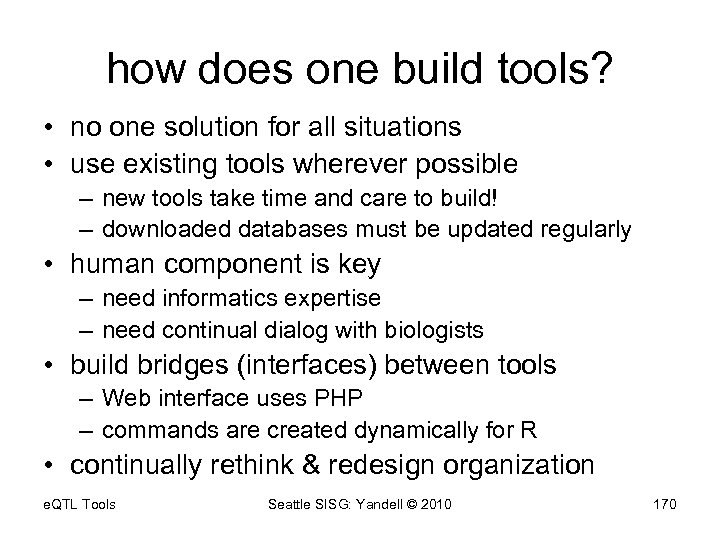 how does one build tools?

• no one solution for all situations
• use existing tools wherever possible
– new tools take time and care to build!
– downloaded databases must be updated regularly
• human component is key
– need informatics expertise
– need continual dialog with biologists
• build bridges (interfaces) between tools
– Web interface uses PHP
– commands are created dynamically for R
• continually rethink & redesign organization

eQTL Tools
Seattle SISG: Yandell © 2010
170